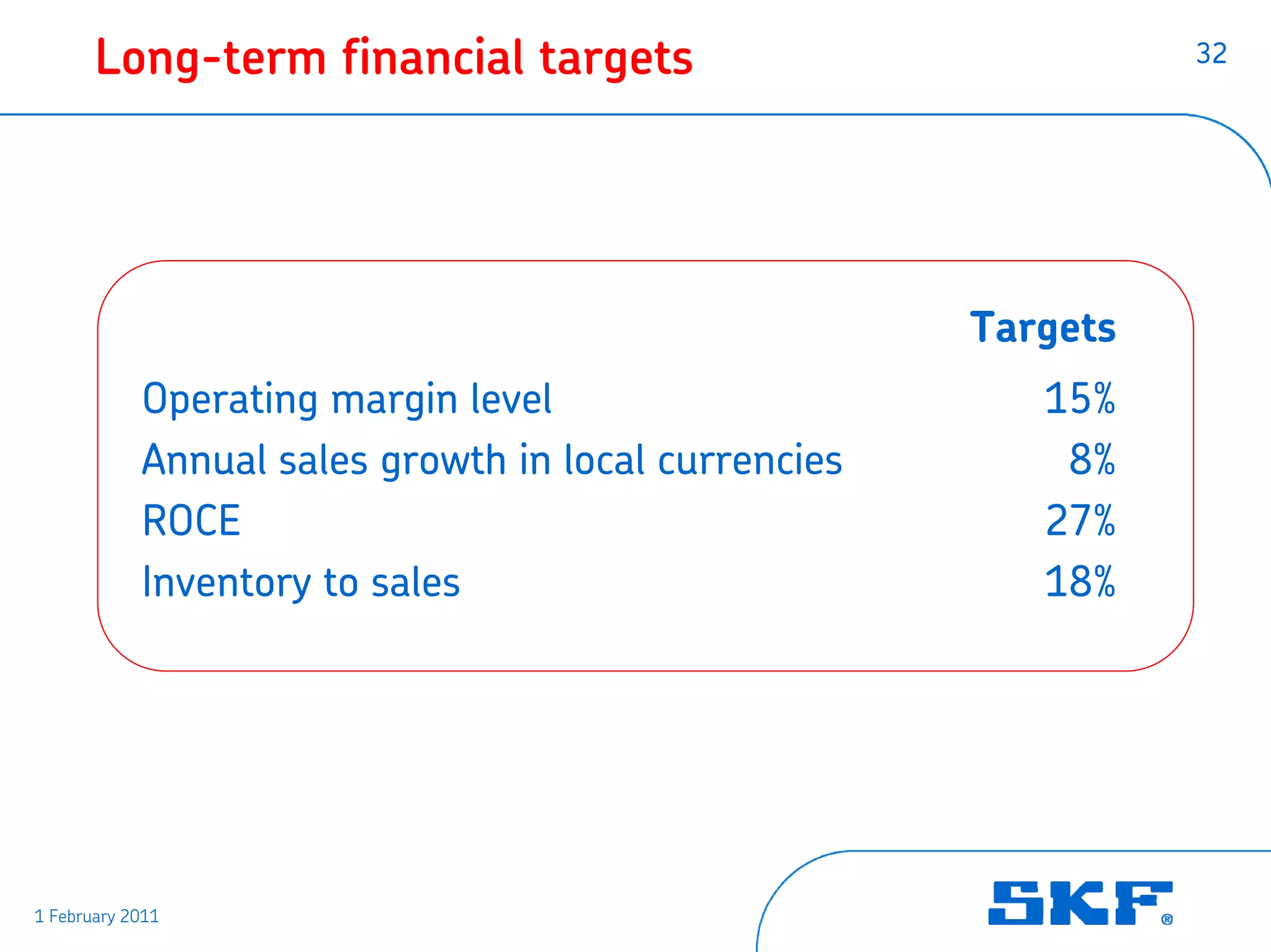 Long-term financial targets

32

| | Targets |
|---|---|
| Operating margin level | 15% |
| Annual sales growth in local currencies | 8% |
| ROCE | 27% |
| Inventory to sales | 18% |

1 February 2011

SKF®